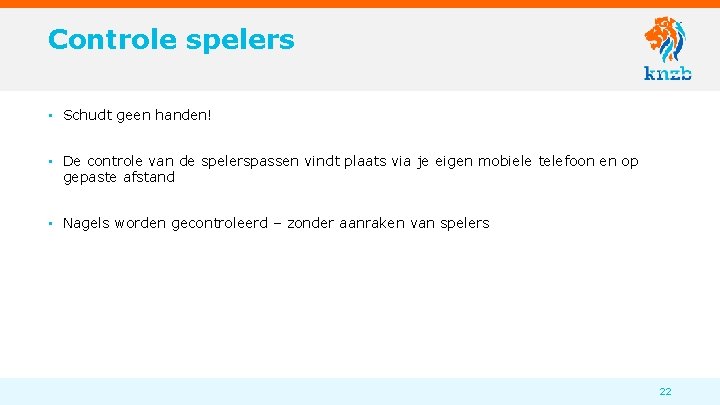 Controle spelers

knzb

• Schudt geen handen!

• De controle van de spelerspassen vindt plaats via je eigen mobiele telefoon en op gepaste afstand

• Nagels worden gecontroleerd – zonder aanraken van spelers

22